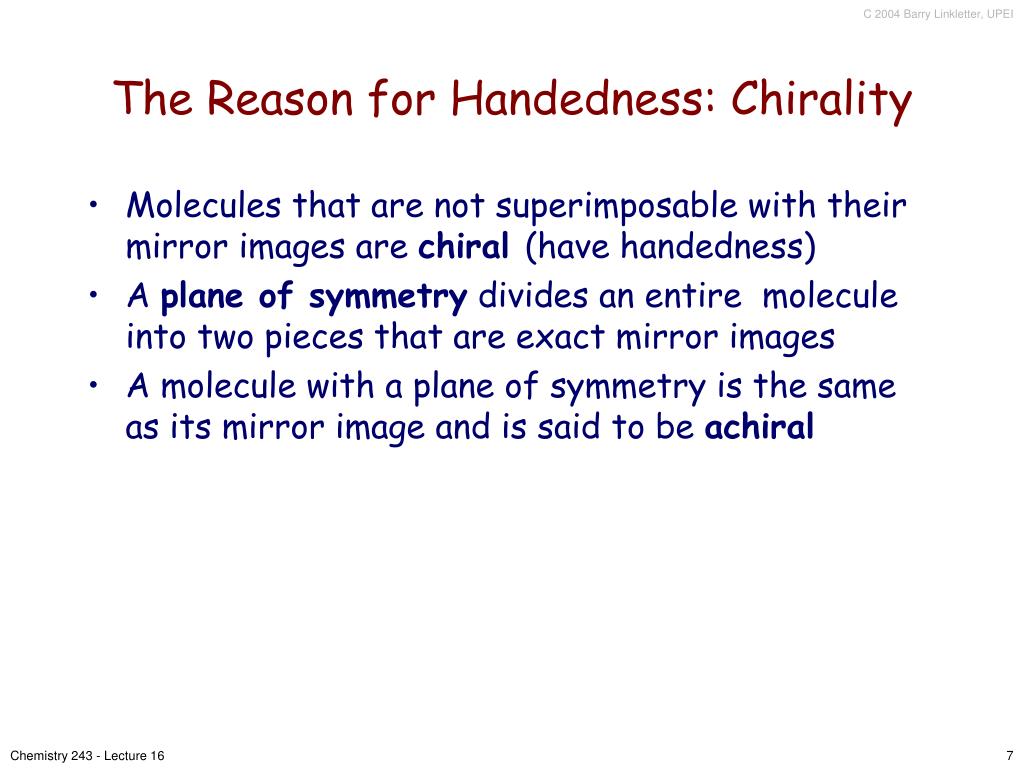 C 2004 Barry Linkletter, UPEI

The Reason for Handedness: Chirality

• Molecules that are not superimposable with their mirror images are chiral (have handedness)
• A plane of symmetry divides an entire molecule into two pieces that are exact mirror images
• A molecule with a plane of symmetry is the same as its mirror image and is said to be achiral

Chemistry 243 - Lecture 16

7